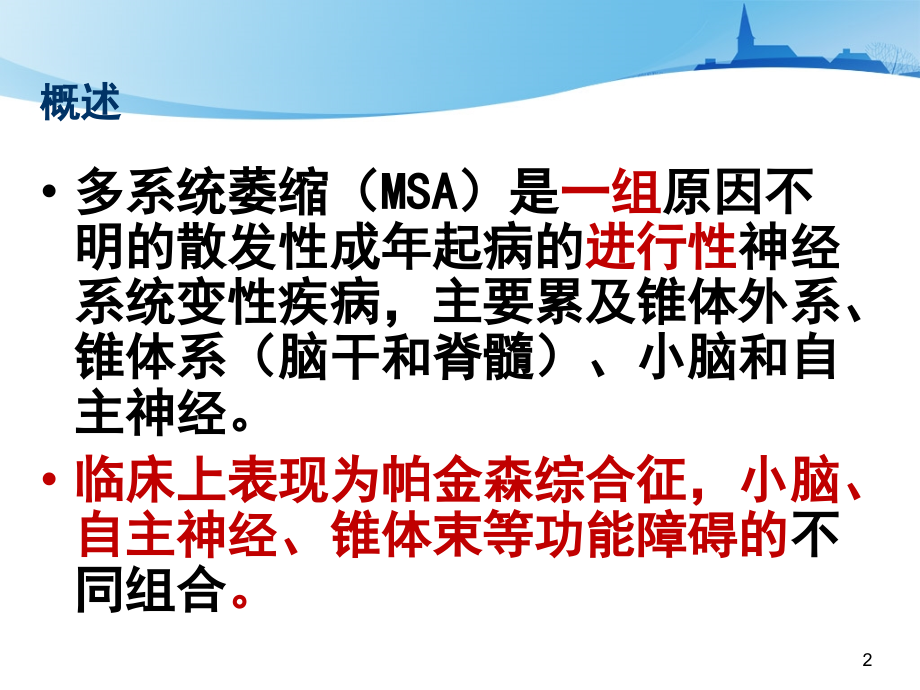 概述

• 多系统萎缩（MSA）是一组原因不明的散发性成年起病的进行性神经系统变性疾病，主要累及锥体外系、锥体系（脑干和脊髓）、小脑和自主神经。

• 临床上表现为帕金森综合征，小脑、自主神经、锥体束等功能障碍的不同组合。

2